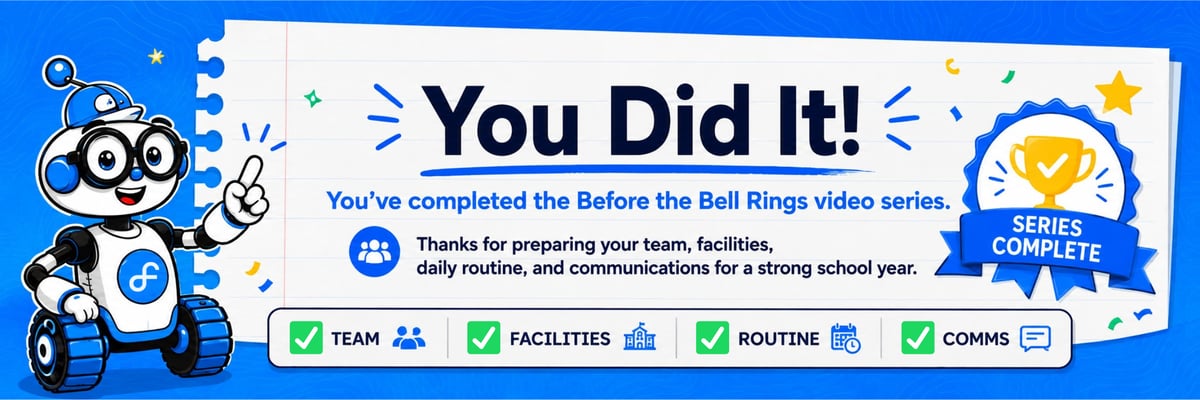 You Did It!

You've completed the Before the Bell Rings video series.

Thanks for preparing your team, facilities, daily routine, and communications for a strong school year.

SERIES COMPLETE

TEAM
FACILITIES
ROUTINE
COMMS